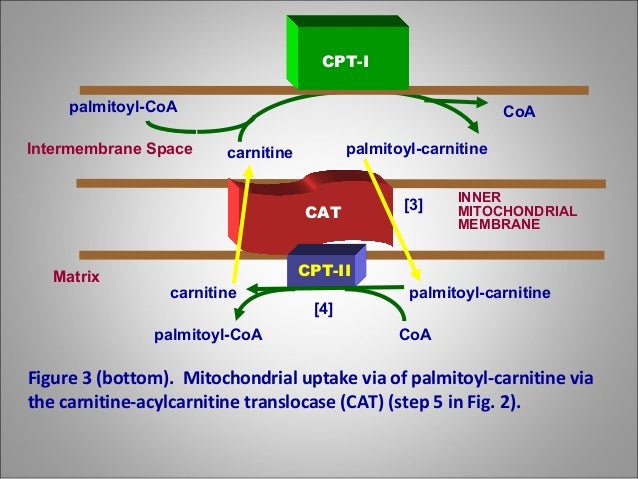 CPT-I

palmitoyl-CoA

CoA

Intermembrane Space

carnitine

palmitoyl-carnitine

CAT

[3]

INNER MITOCHONDRIAL MEMBRANE

Matrix

CPT-II

carnitine

palmitoyl-carnitine

[4]

palmitoyl-CoA

CoA

Figure 3 (bottom). Mitochondrial uptake via of palmitoyl-carnitine via the carnitine-acylcarnitine translocase (CAT) (step 5 in Fig. 2).